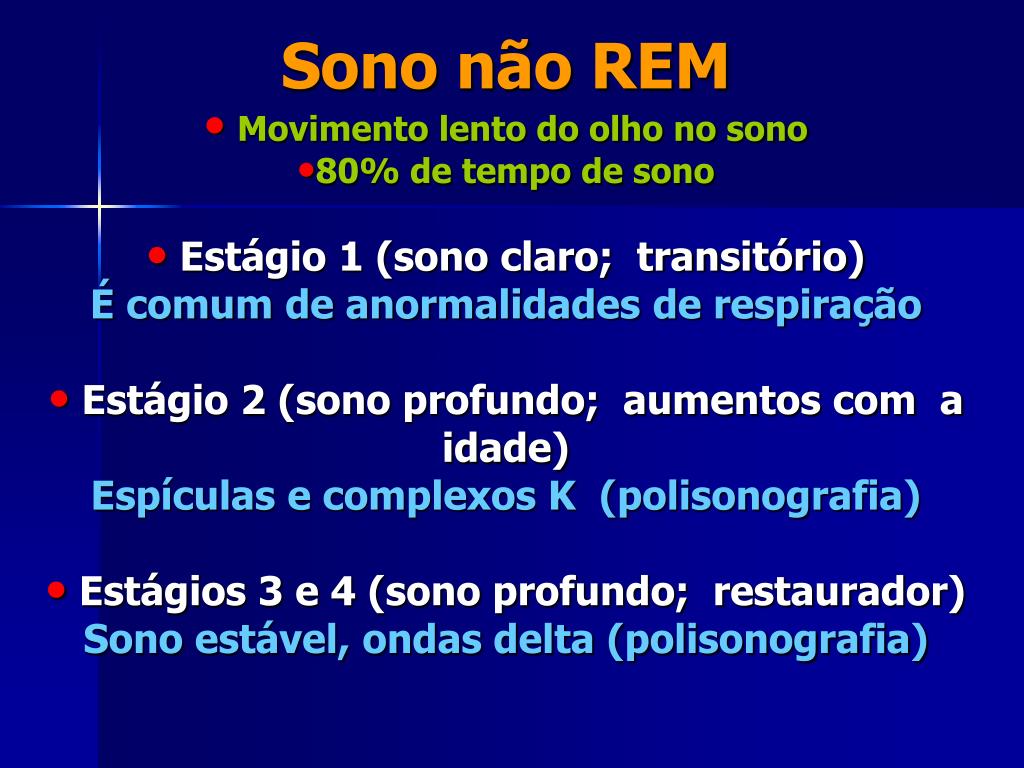 Sono não REM

• Movimento lento do olho no sono
•80% de tempo de sono

• Estágio 1 (sono claro; transitório)
É comum de anormalidades de respiração

• Estágio 2 (sono profundo; aumentos com a idade)
Espículas e complexos K (polisonografia)

• Estágios 3 e 4 (sono profundo; restaurador)
Sono estável, ondas delta (polisonografia)